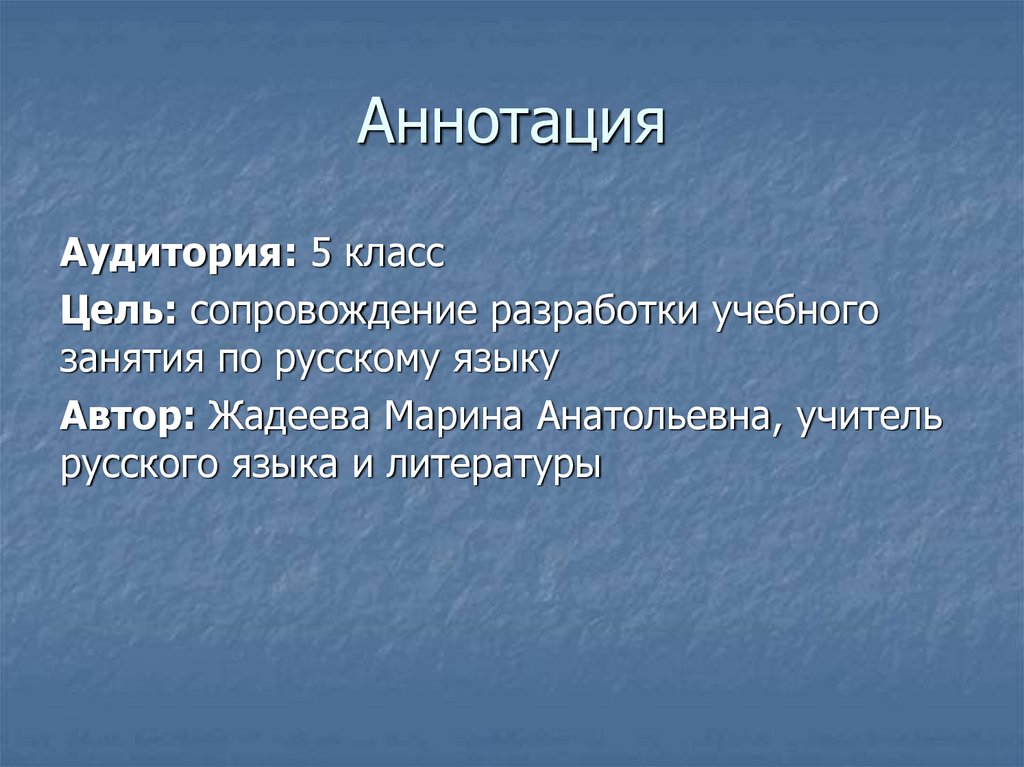 Аннотация

Аудитория: 5 класс

Цель: сопровождение разработки учебного занятия по русскому языку

Автор: Жадеева Марина Анатольевна, учитель русского языка и литературы